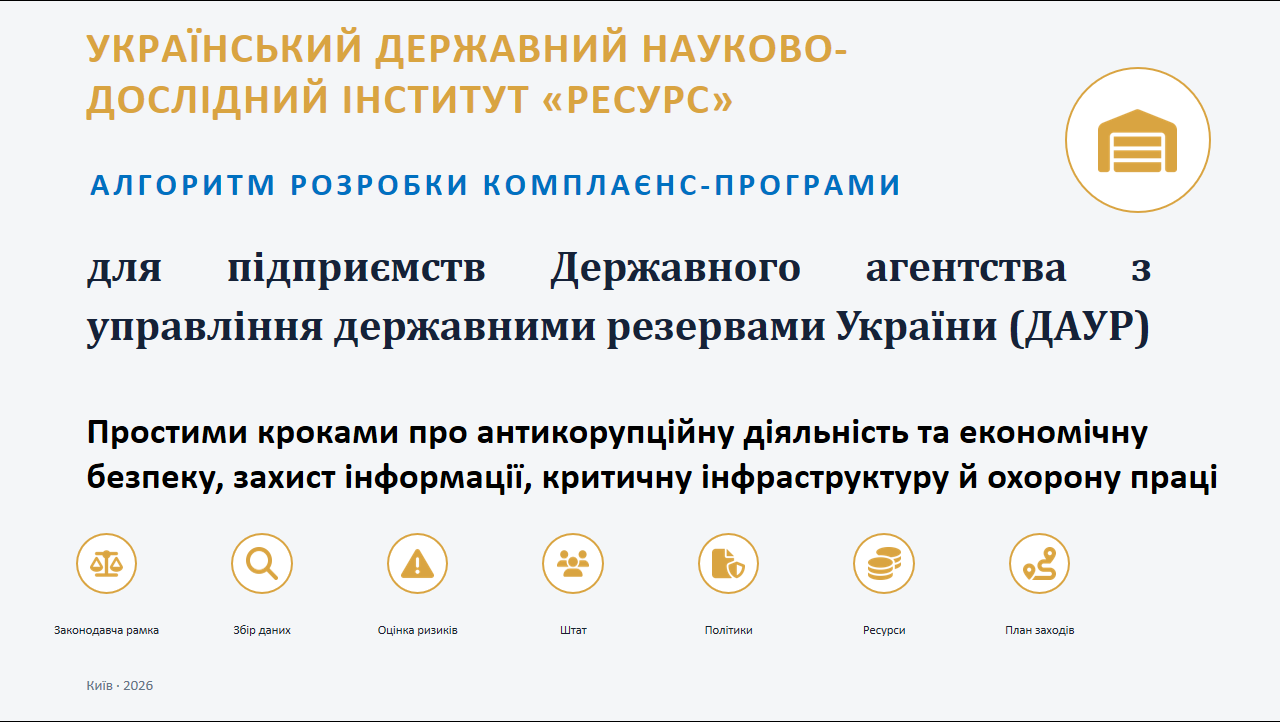 УКРАЇНСЬКИЙ ДЕРЖАВНИЙ НАУКОВО-ДОСЛІДНИЙ ІНСТИТУТ «РЕСУРС»

АЛГОРИТМ РОЗРОБКИ КОМПЛАЄНС-ПРОГРАМИ

для підприємств Державного агентства з управління державними резервами України (ДАУР)

Простими кроками про антикорупційну діяльність та економічну безпеку, захист інформації, критичну інфраструктуру й охорону праці

Законодавча рамка

Збір даних

Оцінка ризиків

Штат

Політики

Ресурси

План заходів

Київ · 2026